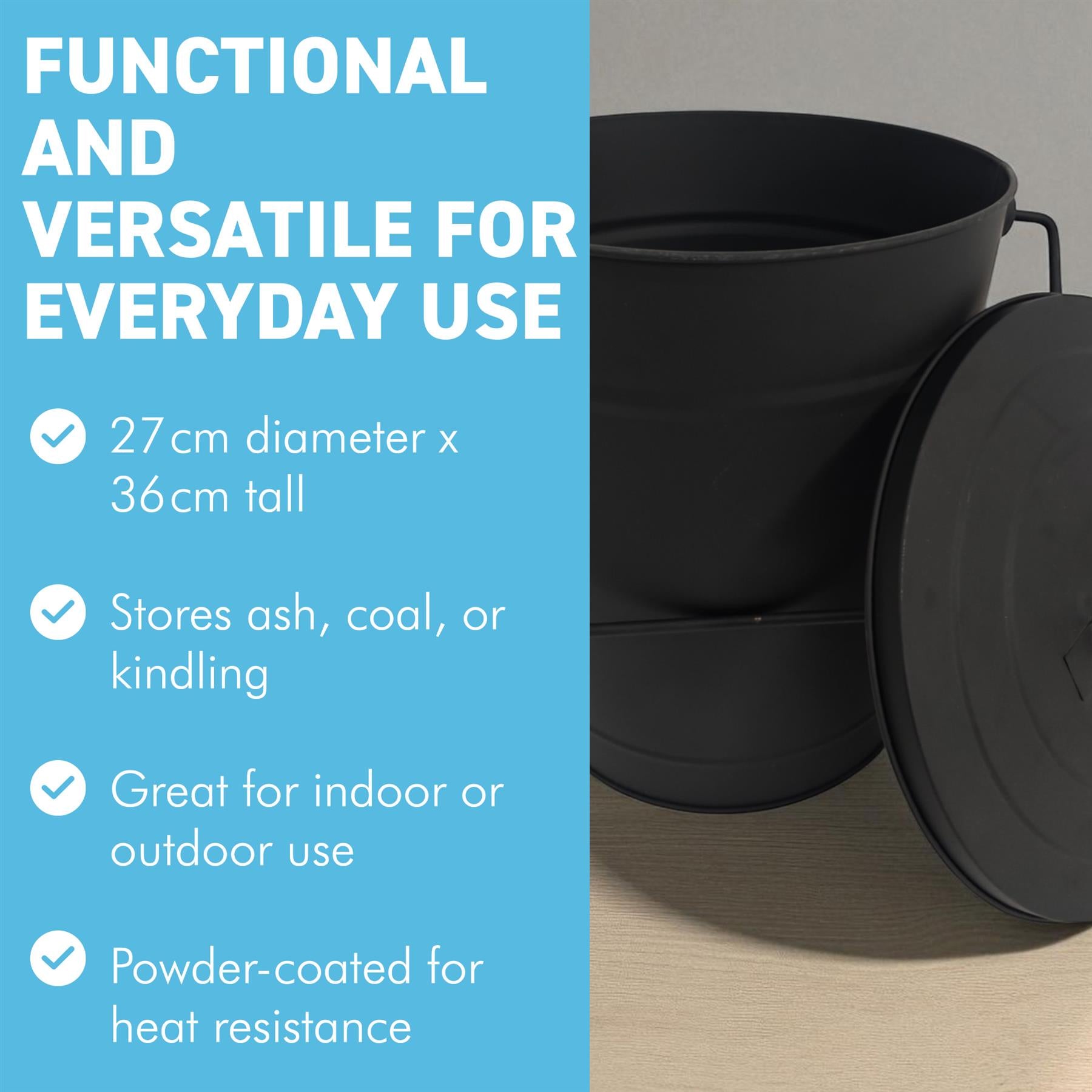 FUNCTIONAL AND VERSATILE FOR EVERYDAY USE

27cm diameter x 36cm tall

Stores ash, coal, or kindling

Great for indoor or outdoor use

Powder-coated for heat resistance